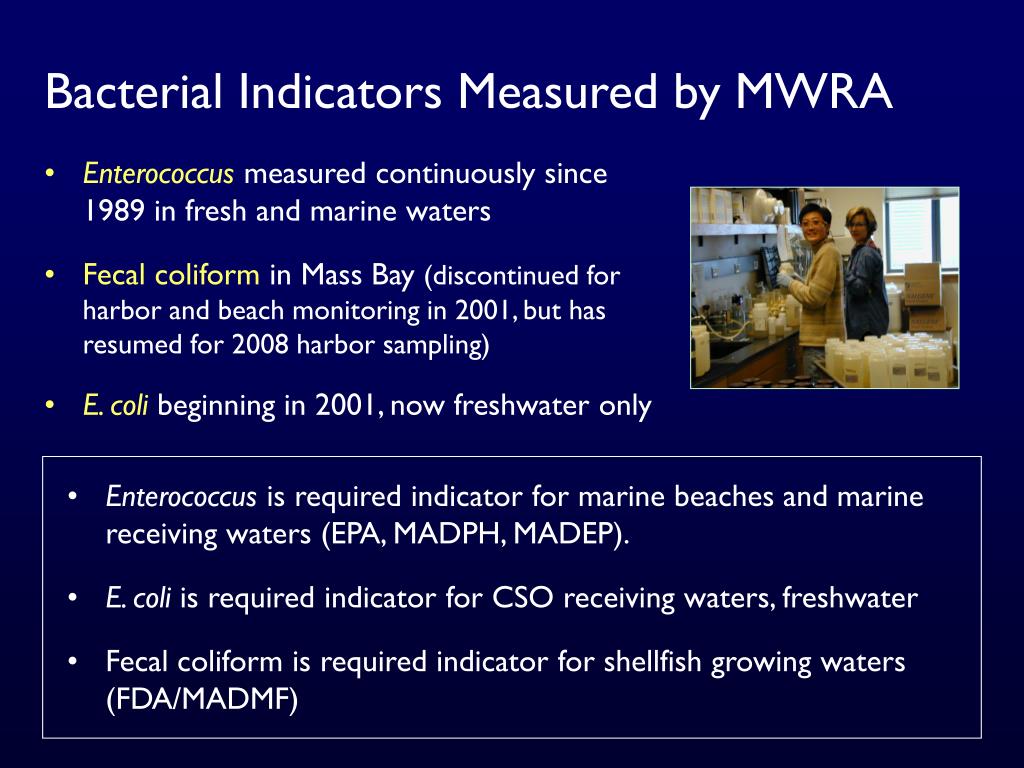 Bacterial Indicators Measured by MWRA

• Enterococcus measured continuously since 1989 in fresh and marine waters

• Fecal coliform in Mass Bay (discontinued for harbor and beach monitoring in 2001, but has resumed for 2008 harbor sampling)

• E. coli beginning in 2001, now freshwater only

• Enterococcus is required indicator for marine beaches and marine receiving waters (EPA, MADPH, MADEP).

• E. coli is required indicator for CSO receiving waters, freshwater

• Fecal coliform is required indicator for shellfish growing waters (FDA/MADMF)